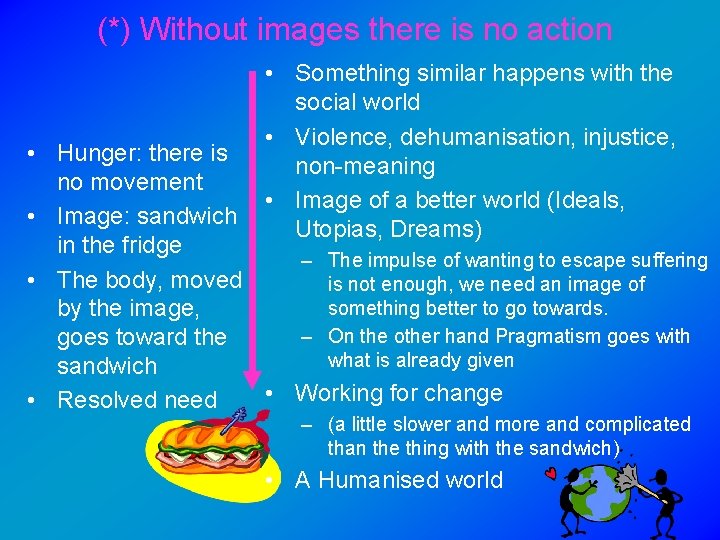 (*) Without images there is no action

• Hunger: there is no movement
• Image: sandwich in the fridge
• The body, moved by the image, goes toward the sandwich
• Resolved need

• Something similar happens with the social world
• Violence, dehumanisation, injustice, non-meaning
• Image of a better world (Ideals, Utopias, Dreams)
– The impulse of wanting to escape suffering is not enough, we need an image of something better to go towards.
– On the other hand Pragmatism goes with what is already given
• Working for change
– (a little slower and more and complicated than the thing with the sandwich)
• A Humanised world